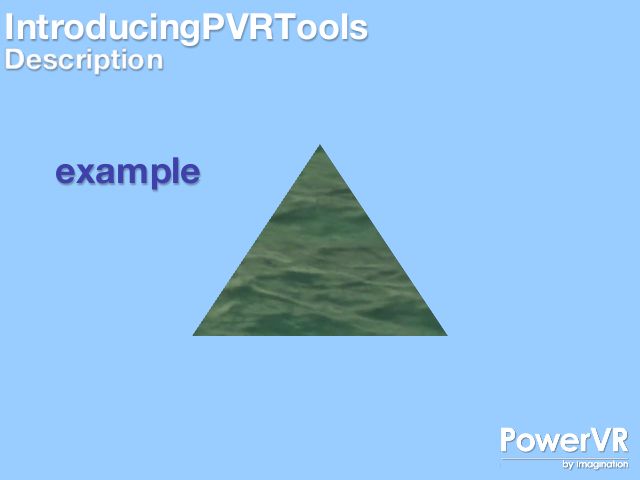 IntroducingPVRTools
Description

example

PowerVR
by imagination